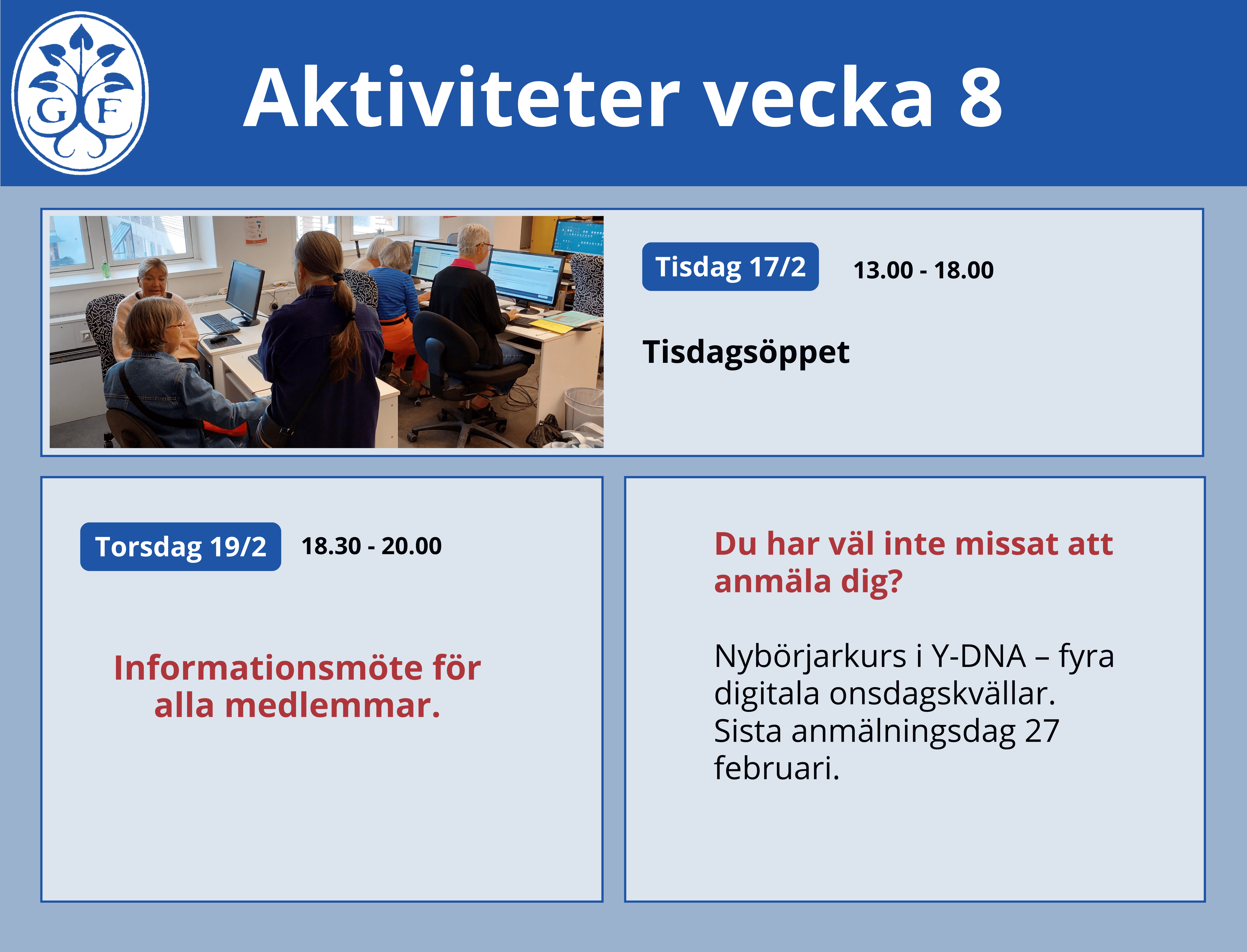 G F

Aktiviteter vecka 8

Tisdag 17/2 13.00 - 18.00

Tisdagsöppet

Torsdag 19/2 18.30 - 20.00

Informationsmöte för alla medlemmar.

Du har väl inte missat att anmäla dig?

Nybörjarkurs i Y-DNA – fyra digitala onsdagskvällar. Sista anmälningsdag 27 februari.